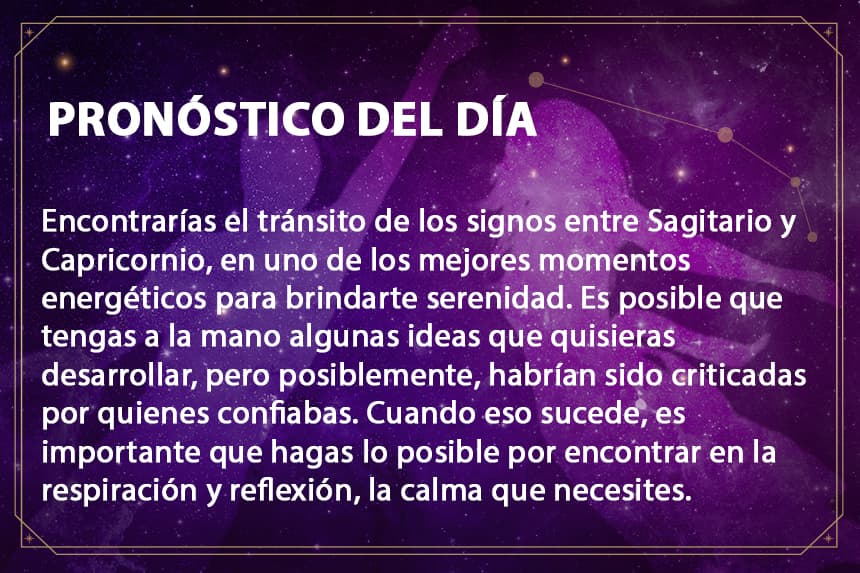 PRONÓSTICO DEL DÍA

Encontrarías el tránsito de los signos entre Sagitario y Capricornio, en uno de los mejores momentos energéticos para brindarte serenidad. Es posible que tengas a la mano algunas ideas que quisieras desarrollar, pero posiblemente, habrían sido criticadas por quienes confiabas. Cuando eso sucede, es importante que hagas lo posible por encontrar en la respiración y reflexión, la calma que necesites.